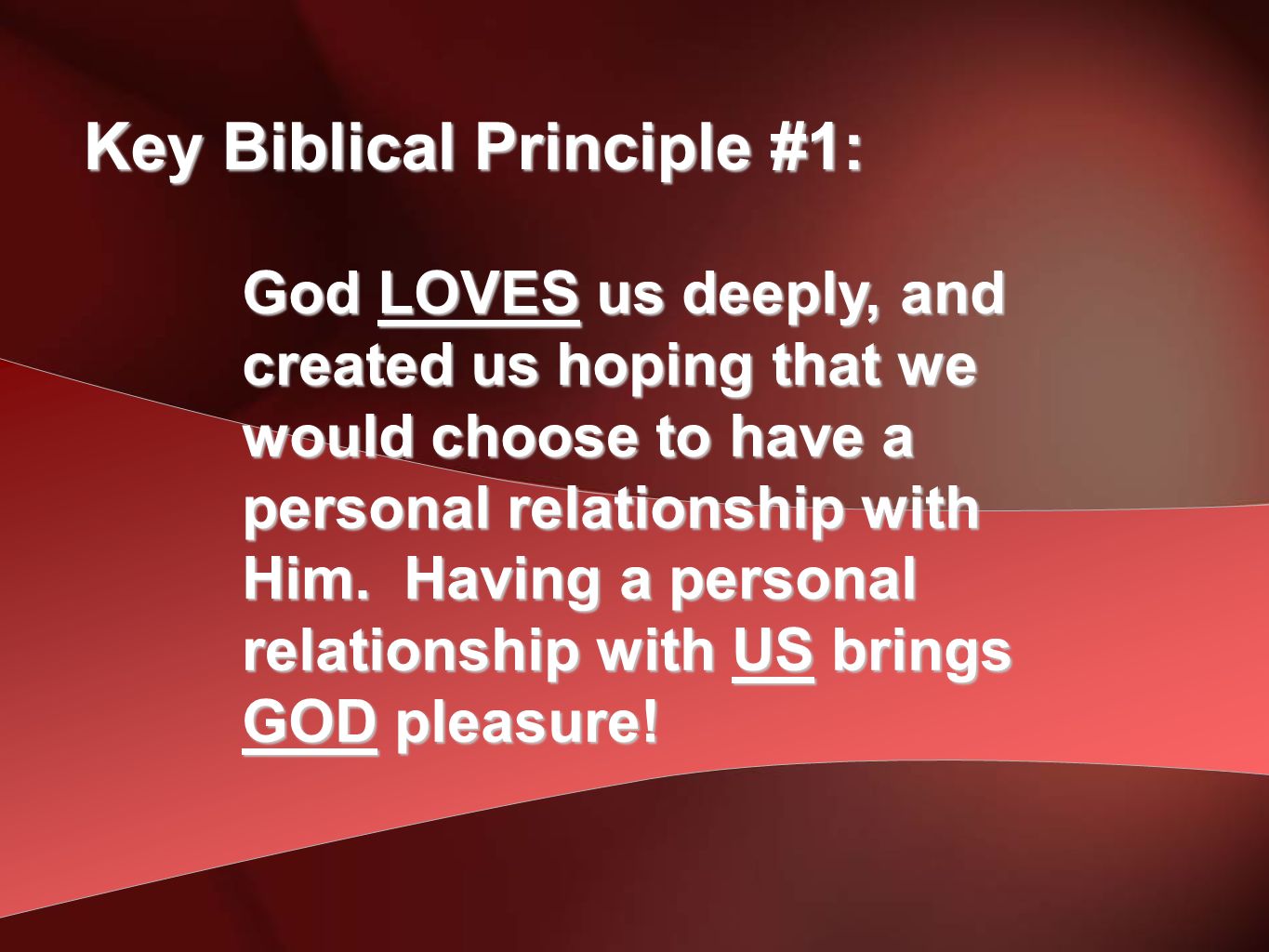 Key Biblical Principle #1:

God LOVES us deeply, and created us hoping that we would choose to have a personal relationship with Him.  Having a personal relationship with US brings GOD pleasure!